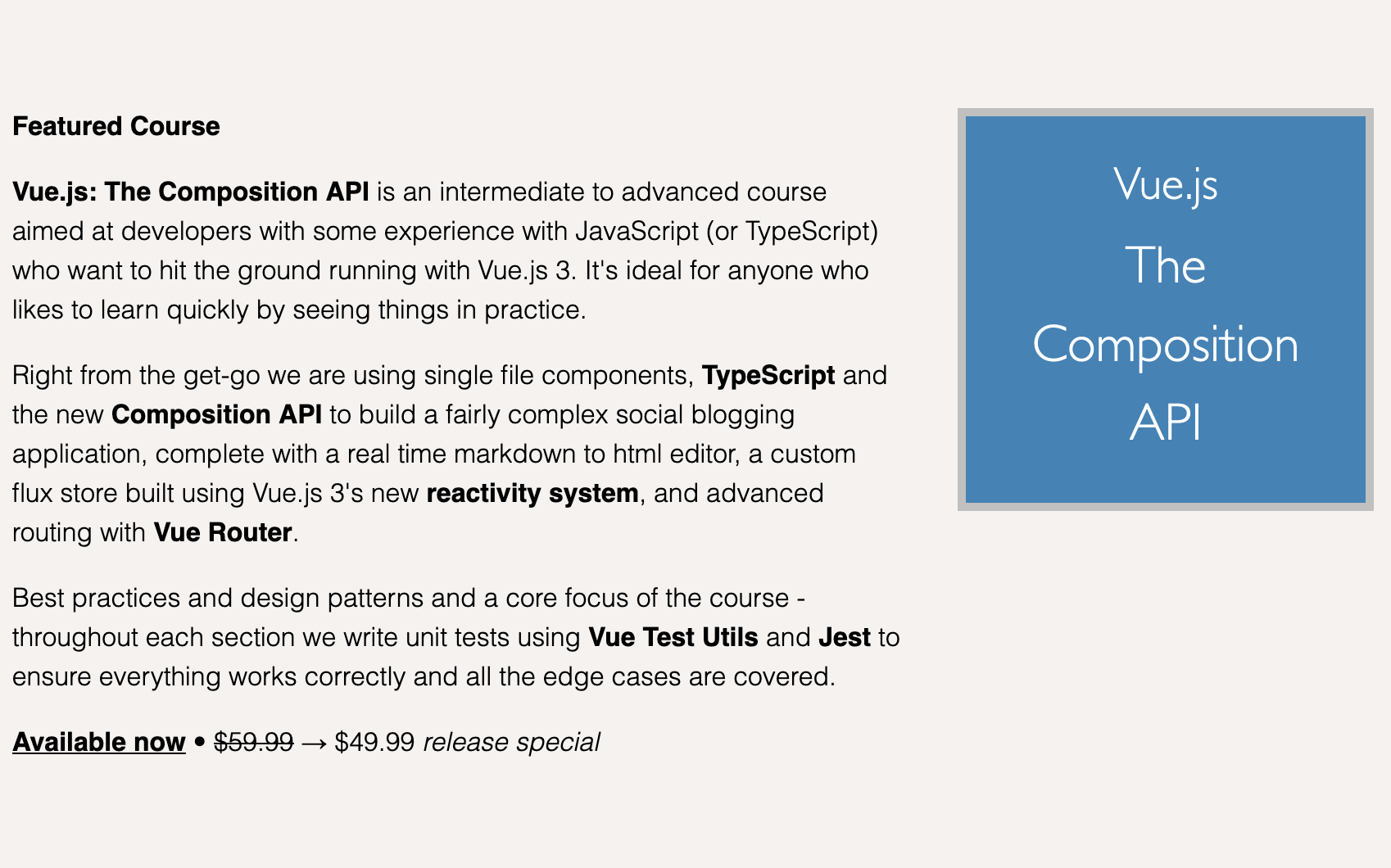 Featured Course

Vue.js: The Composition API is an intermediate to advanced course aimed at developers with some experience with JavaScript (or TypeScript) who want to hit the ground running with Vue.js 3. It's ideal for anyone who likes to learn quickly by seeing things in practice.

Right from the get-go we are using single file components, TypeScript and the new Composition API to build a fairly complex social blogging application, complete with a real time markdown to html editor, a custom flux store built using Vue.js 3's new reactivity system, and advanced routing with Vue Router.

Best practices and design patterns and a core focus of the course - throughout each section we write unit tests using Vue Test Utils and Jest to ensure everything works correctly and all the edge cases are covered.

Available now • $59.99 → $49.99 release special

Vue.js
The
Composition
API